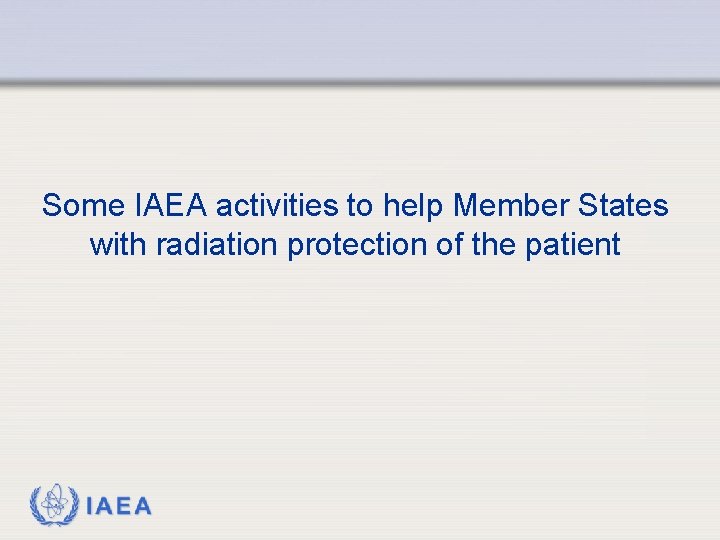 Some IAEA activities to help Member States with radiation protection of the patient

IAEA